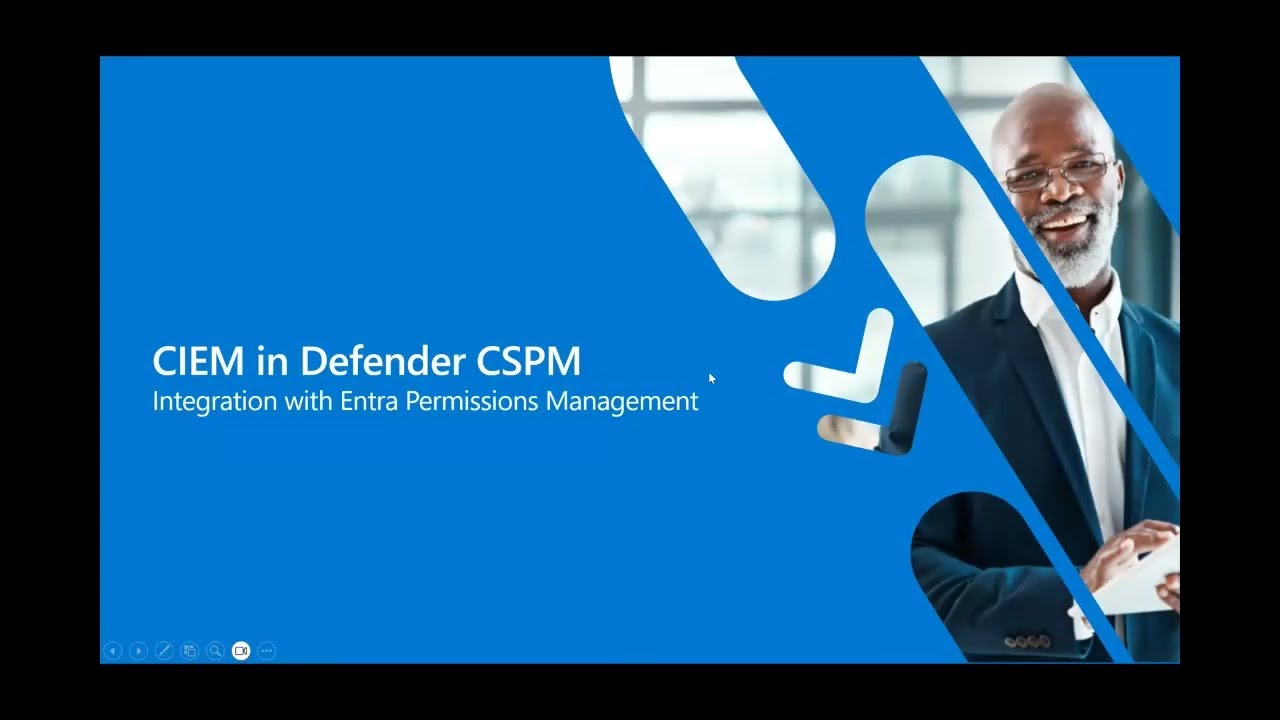 CIEM in Defender CSPM
Integration with Entra Permissions Management